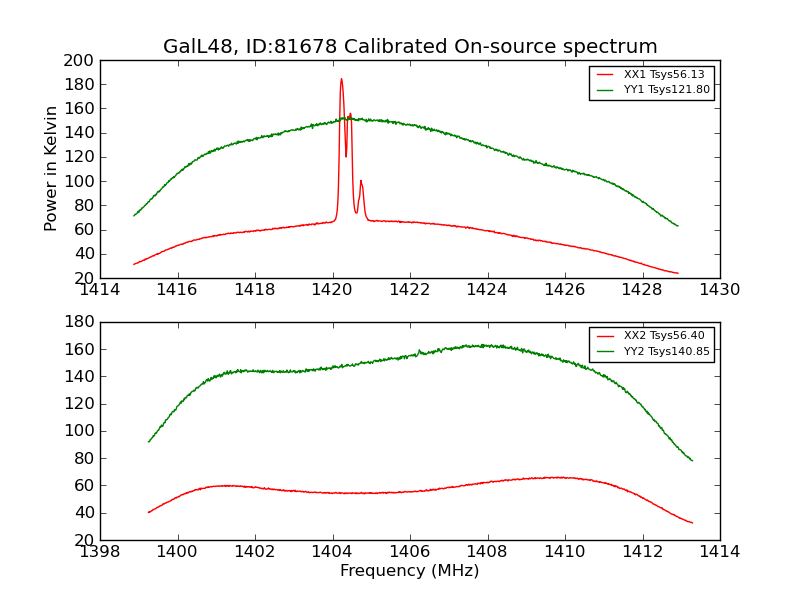 GalL48, ID:81678 Calibrated On-source spectrum

XX1 Tsys56.13
YY1 Tsys121.80

Power in Kelvin

200
180
160
140
120
100
80
60
40
20

1414 1416 1418 1420 1422 1424 1426 1428 1430

XX2 Tsys56.40
YY2 Tsys140.85

180
160
140
120
100
80
60
40
20

1398 1400 1402 1404 1406 1408 1410 1412 1414

Frequency (MHz)